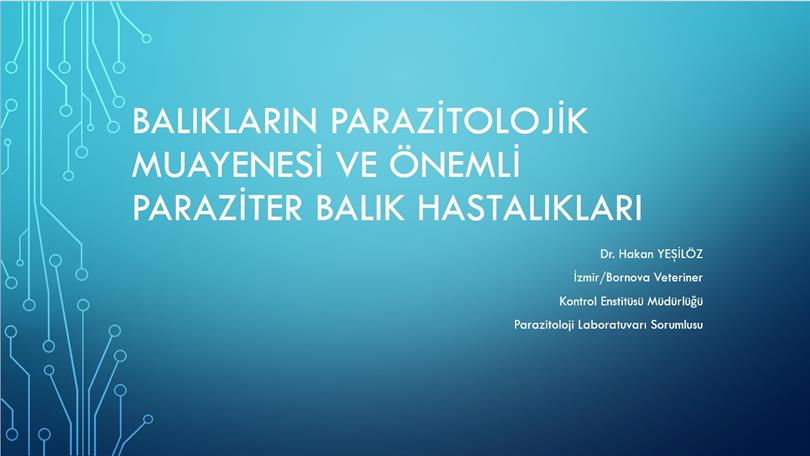 BALIKLARIN PARAZİTOLOJİK MUAYENESİ VE ÖNEMLİ PARAZİTER BALIK HASTALIKLARI

Dr. Hakan YEŞİLÖZ
İzmir/Bornova Veteriner
Kontrol Enstitüsü Müdürlüğü
Parazitoloji Laboratuvarı Sorumlusu